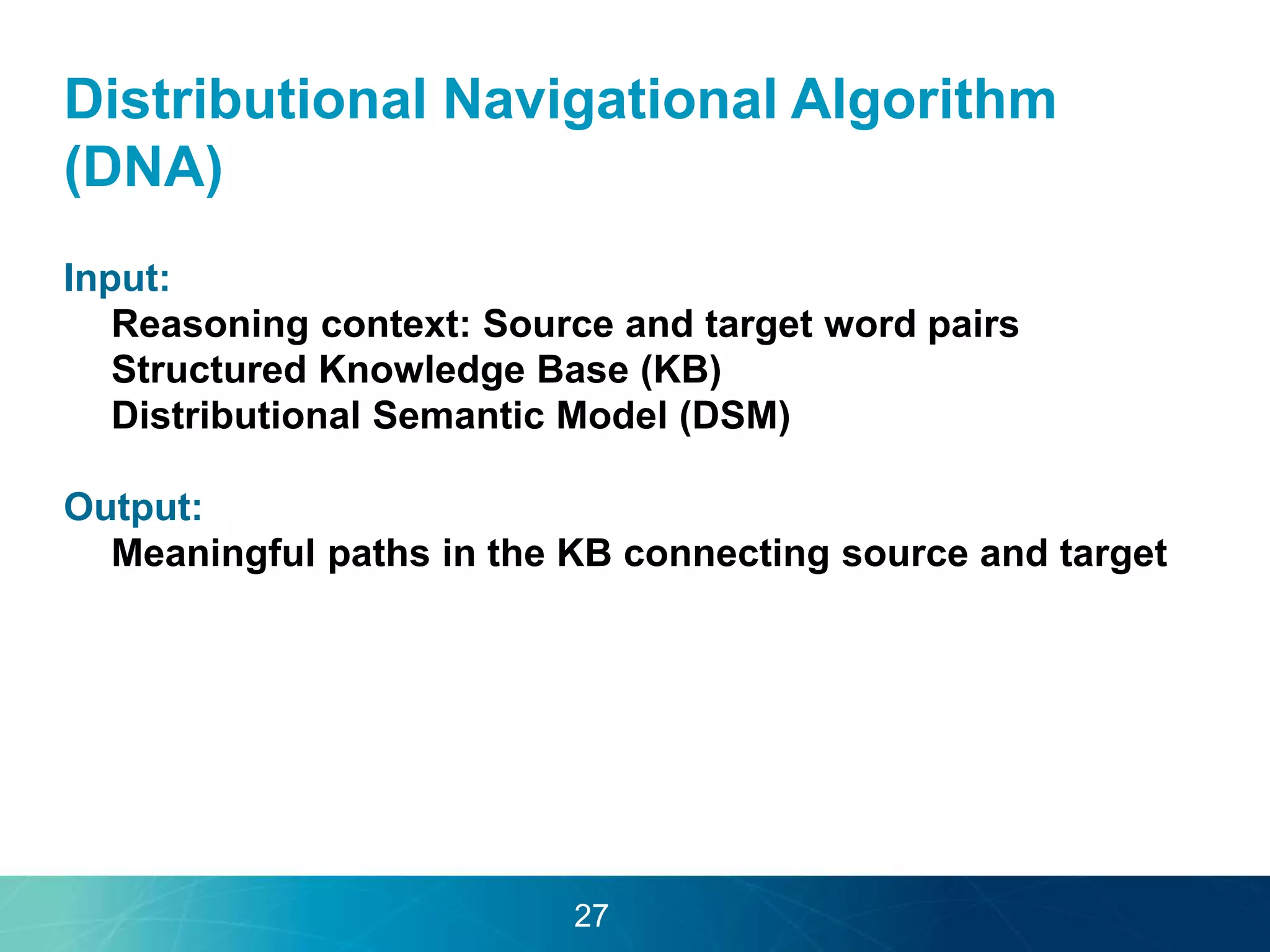 Distributional Navigational Algorithm (DNA)

Input:
Reasoning context: Source and target word pairs
Structured Knowledge Base (KB)
Distributional Semantic Model (DSM)

Output:
Meaningful paths in the KB connecting source and target

27